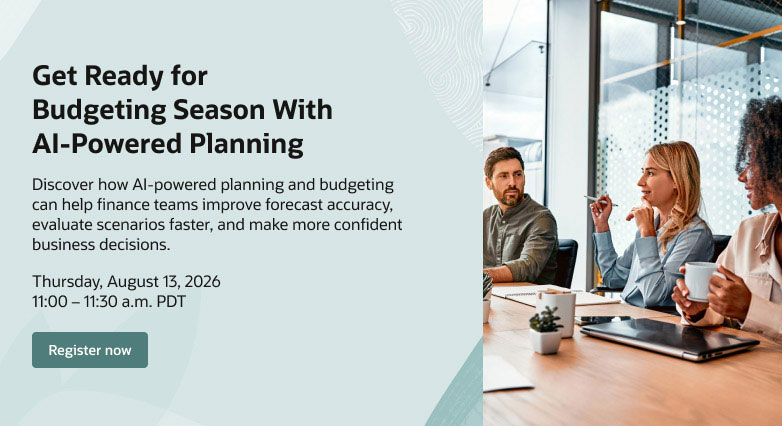 Get Ready for Budgeting Season With AI-Powered Planning

Discover how AI-powered planning and budgeting can help finance teams improve forecast accuracy, evaluate scenarios faster, and make more confident business decisions.

Thursday, August 13, 2026
11:00 – 11:30 a.m. PDT

Register now